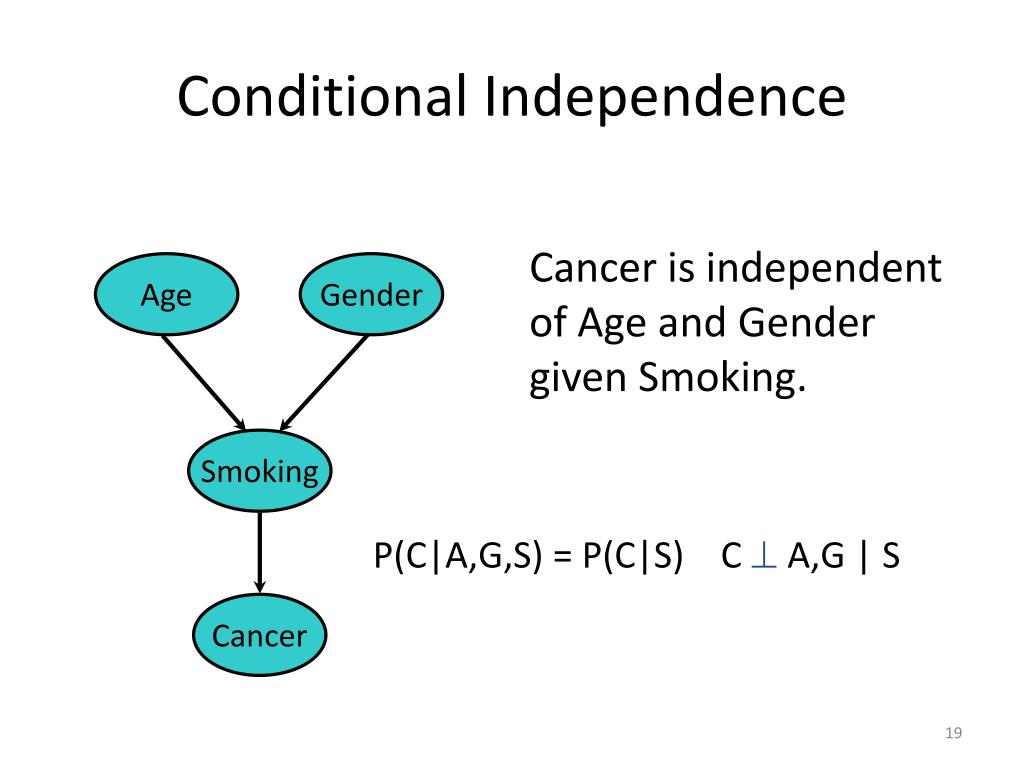 Conditional Independence

Age

Gender

Smoking

Cancer

Cancer is independent of Age and Gender given Smoking.

$P(C|A,G,S) = P(C|S)$   $C \perp A,G \mid S$

19